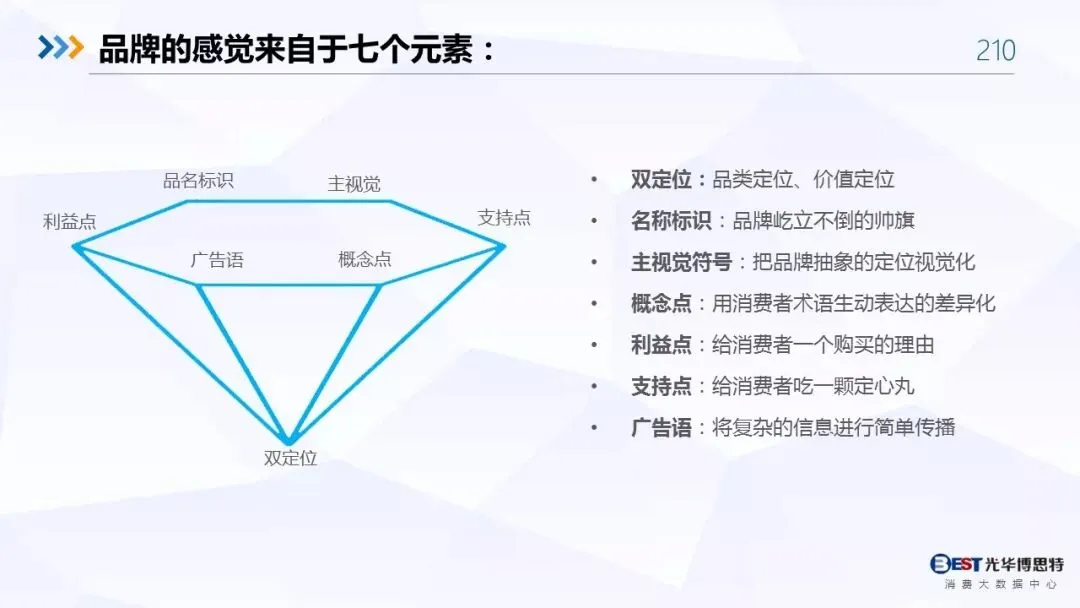 品牌的感觉来自于七个元素：

210

品名标识
主视觉
利益点
支持点
广告语
概念点
双定位

• 双定位：品类定位、价值定位
• 名称标识：品牌屹立不倒的帅旗
• 主视觉符号：把品牌抽象的定位视觉化
• 概念点：用消费者术语生动表达的差异化
• 利益点：给消费者一个购买的理由
• 支持点：给消费者吃一颗定心丸
• 广告语：将复杂的信息进行简单传播

BEST 光华博思特
消费大数据中心